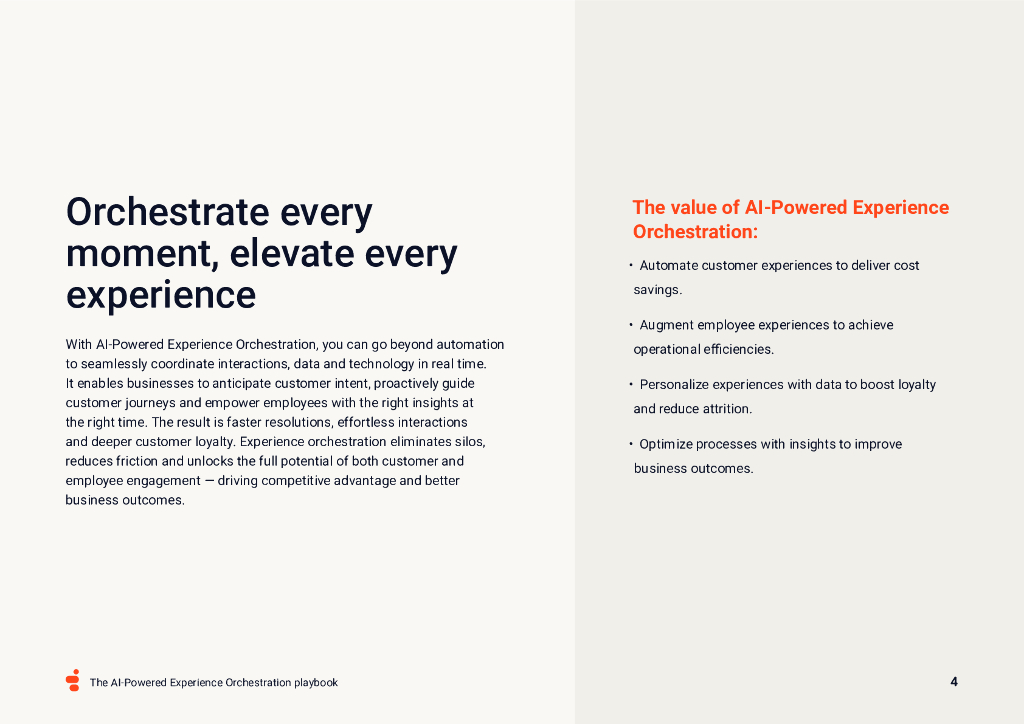 Orchestrate every moment, elevate every experience

With AI-Powered Experience Orchestration, you can go beyond automation to seamlessly coordinate interactions, data and technology in real time. It enables businesses to anticipate customer intent, proactively guide customer journeys and empower employees with the right insights at the right time. The result is faster resolutions, effortless interactions and deeper customer loyalty. Experience orchestration eliminates silos, reduces friction and unlocks the full potential of both customer and employee engagement — driving competitive advantage and better business outcomes.

The value of AI-Powered Experience Orchestration:

• Automate customer experiences to deliver cost savings.

• Augment employee experiences to achieve operational efficiencies.

• Personalize experiences with data to boost loyalty and reduce attrition.

• Optimize processes with insights to improve business outcomes.

The AI-Powered Experience Orchestration playbook

4